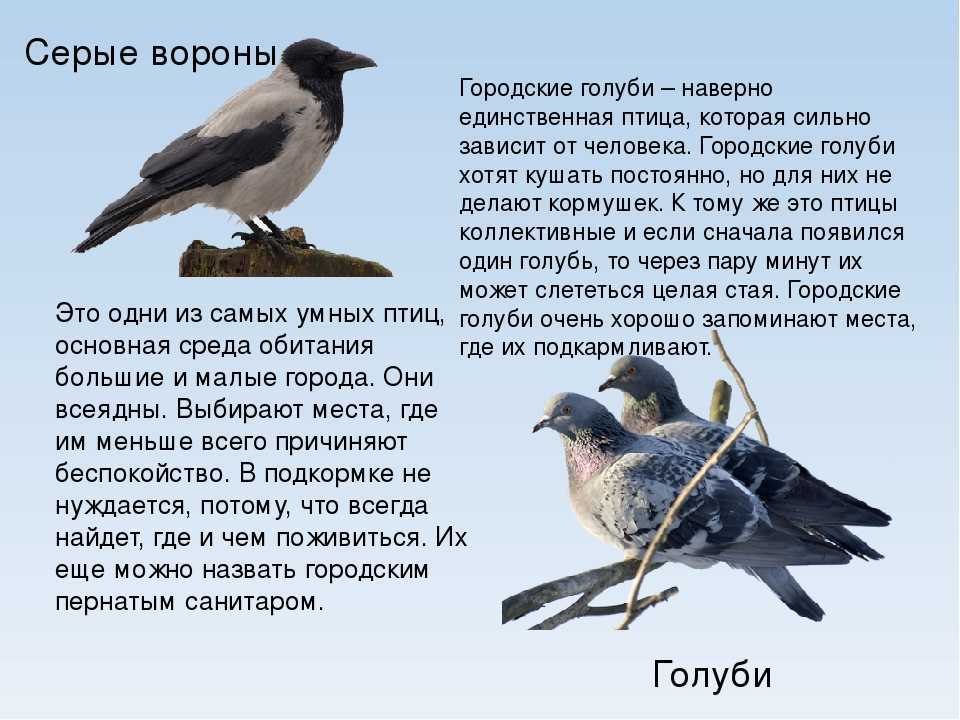 Серые вороны

Городские голуби – наверно единственная птица, которая сильно зависит от человека. Городские голуби хотят кушать постоянно, но для них не делают кормушек. К тому же это птицы коллективные и если сначала появился один голубь, то через пару минут их может слететься целая стая. Городские голуби очень хорошо запоминают места, где их подкармливают.

Это одни из самых умных птиц, основная среда обитания большие и малые города. Они всеядны. Выбирают места, где им меньше всего причиняют беспокойство. В подкормке не нуждается, потому, что всегда найдет, где и чем поживиться. Их еще можно назвать городским пернатым санитаром.

Голуби